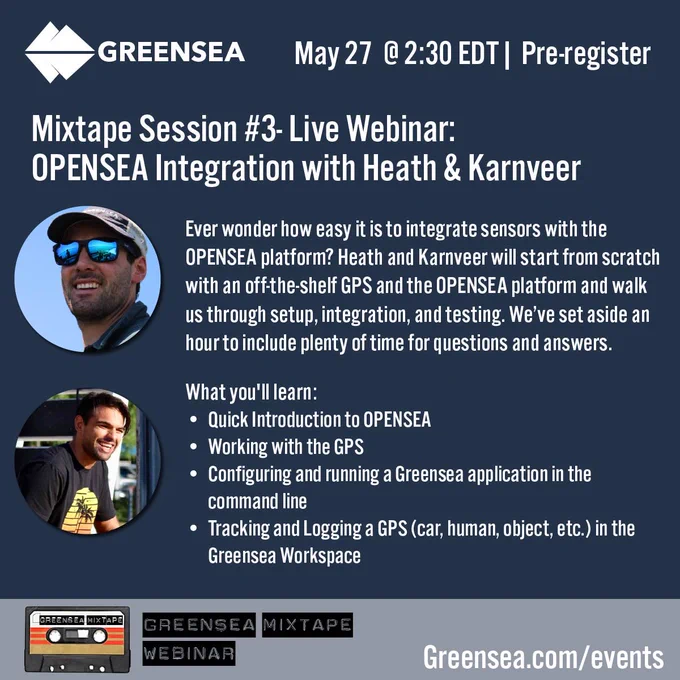 GREENSEA

May 27 @ 2:30 EDT | Pre-register

Mixtape Session #3- Live Webinar:
OPENSEA Integration with Heath & Karnveer

Ever wonder how easy it is to integrate sensors with the OPENSEA platform? Heath and Karnveer will start from scratch with an off-the-shelf GPS and the OPENSEA platform and walk us through setup, integration, and testing. We've set aside an hour to include plenty of time for questions and answers.

What you'll learn:
• Quick Introduction to OPENSEA
• Working with the GPS
• Configuring and running a Greensea application in the command line
• Tracking and Logging a GPS (car, human, object, etc.) in the Greensea Workspace

GREENSEA MIXTAPE

GREENSEA MIXTAPE
WEBINAR

Greensea.com/events